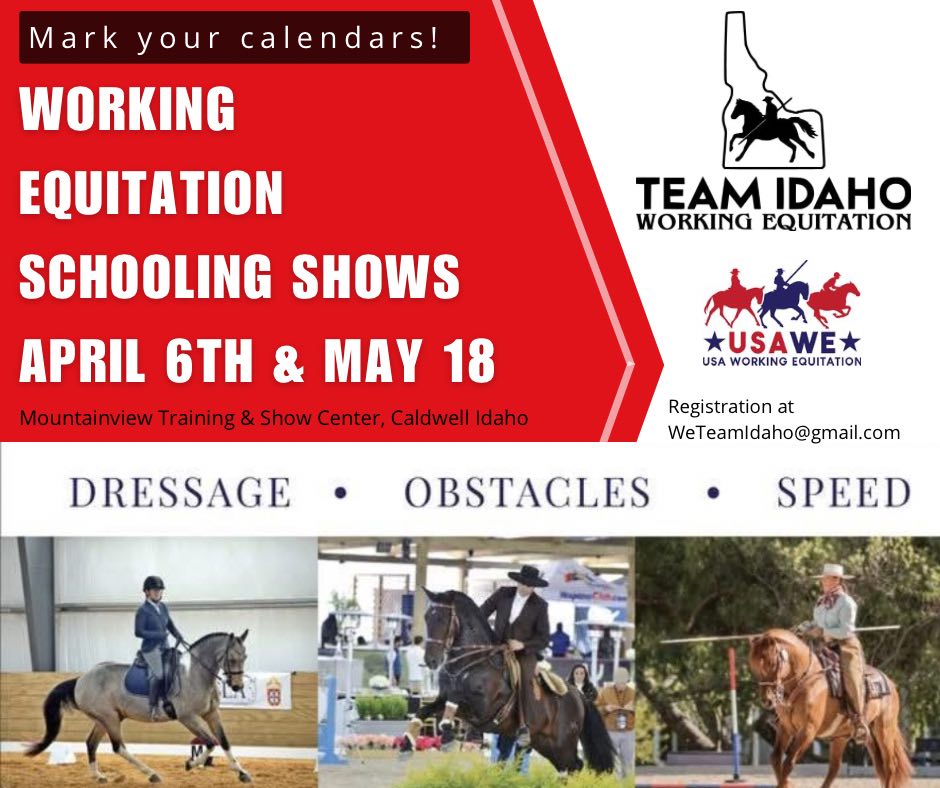 Mark your calendars!

WORKING EQUITATION SCHOOLING SHOWS APRIL 6TH & MAY 18

Mountainview Training & Show Center, Caldwell Idaho

TEAM IDAHO
WORKING EQUITATION

USAWE
USA WORKING EQUITATION

Registration at WeTeamIdaho@gmail.com

DRESSAGE • OBSTACLES • SPEED